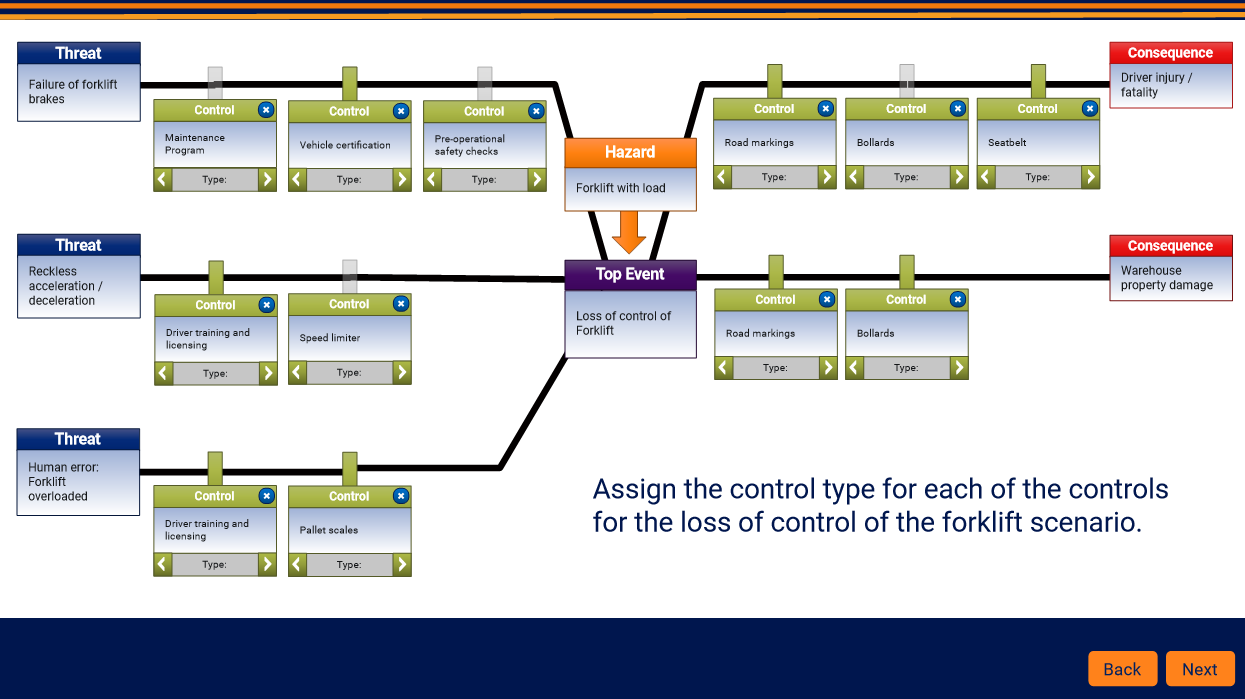 Threat
Failure of forklift brakes

Control
Maintenance Program
Type:

Control
Vehicle certification
Type:

Control
Pre-operational safety checks
Type:

Hazard
Forklift with load

Control
Road markings
Type:

Control
Bollards
Type:

Control
Seatbelt
Type:

Consequence
Driver injury / fatality

Threat
Reckless acceleration / deceleration

Control
Driver training and licensing
Type:

Control
Speed limiter
Type:

Top Event
Loss of control of Forklift

Control
Road markings
Type:

Control
Bollards
Type:

Consequence
Warehouse property damage

Threat
Human error: Forklift overloaded

Control
Driver training and licensing
Type:

Control
Pallet scales
Type:

Assign the control type for each of the controls for the loss of control of the forklift scenario.

Back
Next